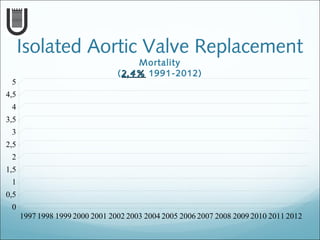 Isolated Aortic Valve Replacement

Mortality
(2,4% 1991-2012)

5
4,5
4
3,5
3
2,5
2
1,5
1
0,5
0

1997 1998 1999 2000 2001 2002 2003 2004 2005 2006 2007 2008 2009 2010 2011 2012